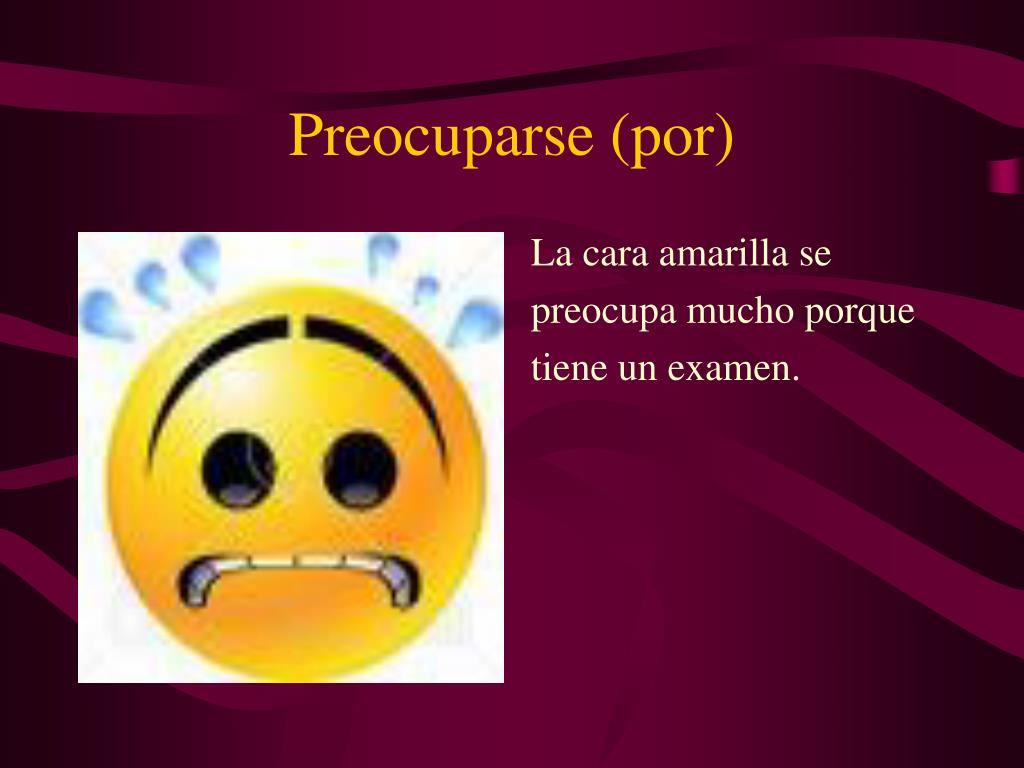 Preocuparse (por)

La cara amarilla se preocupa mucho porque tiene un examen.